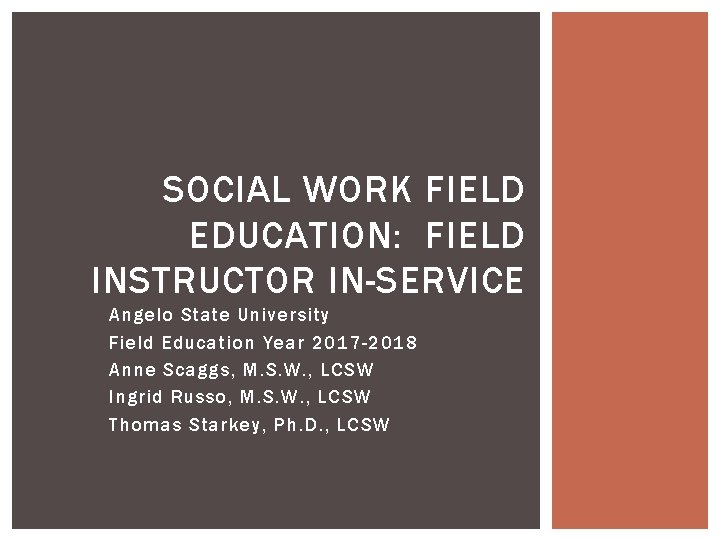 SOCIAL WORK FIELD EDUCATION:  FIELD INSTRUCTOR IN-SERVICE

Angelo State University
Field Education Year 2017-2018
Anne Scaggs, M.S.W., LCSW
Ingrid Russo, M.S.W., LCSW
Thomas Starkey, Ph.D., LCSW